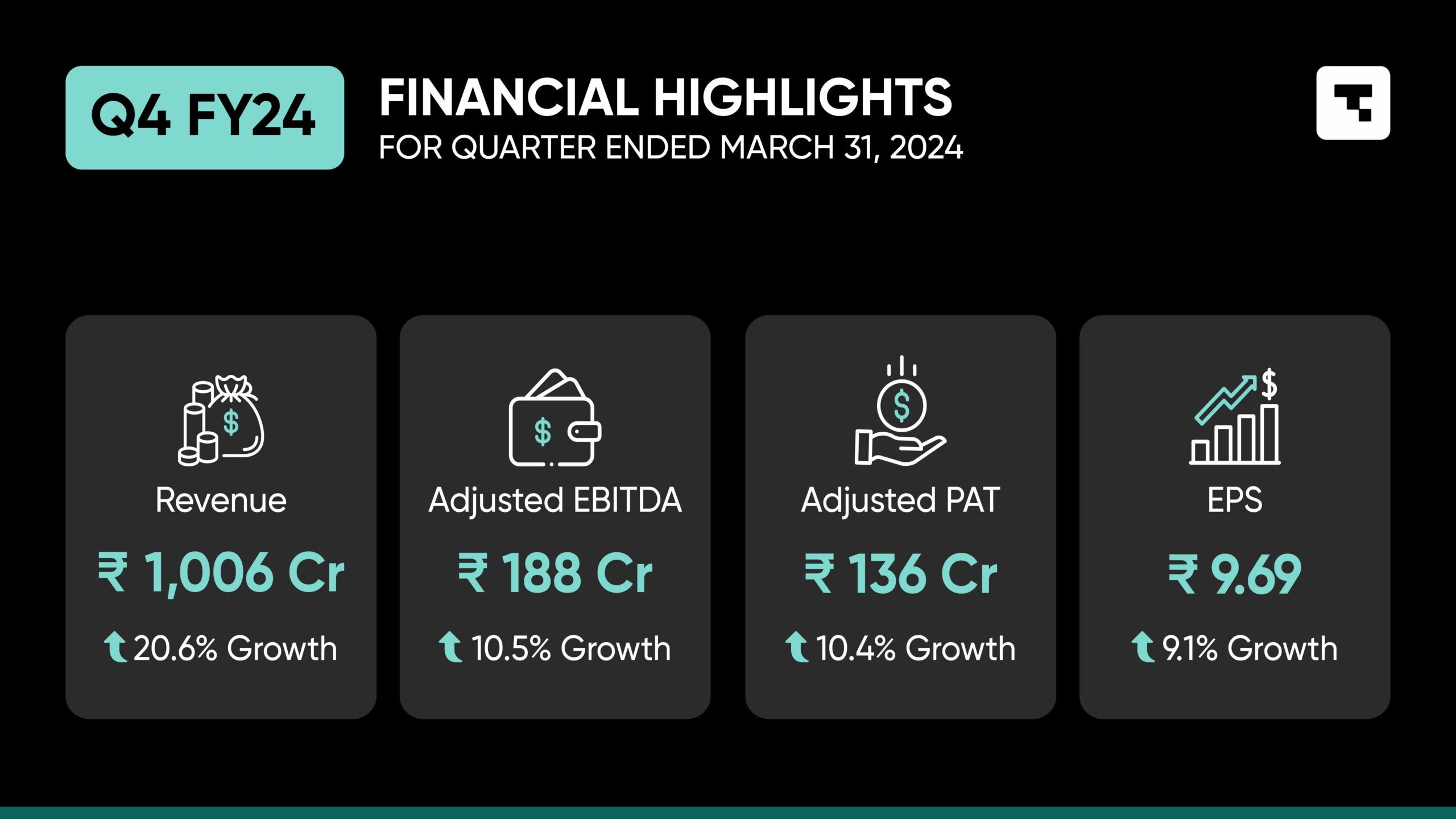 Q4 FY24

FINANCIAL HIGHLIGHTS
FOR QUARTER ENDED MARCH 31, 2024

Revenue
₹ 1,006 Cr
20.6% Growth

Adjusted EBITDA
₹ 188 Cr
10.5% Growth

Adjusted PAT
₹ 136 Cr
10.4% Growth

EPS
₹ 9.69
9.1% Growth